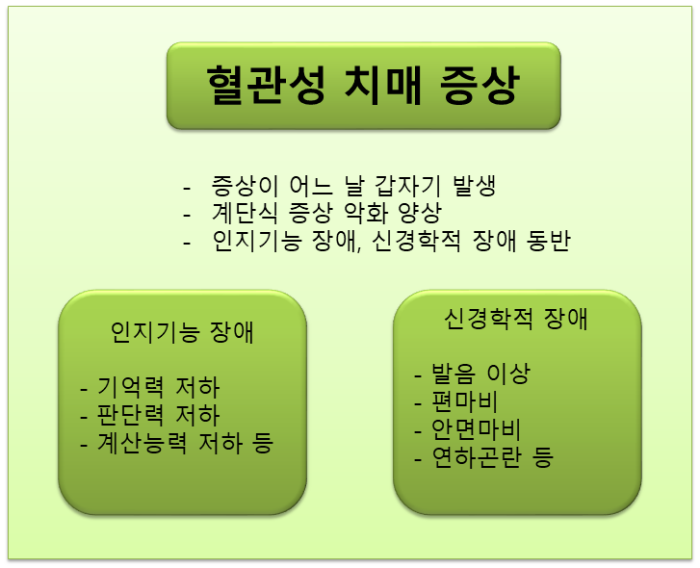 혈관성 치매 증상

- 증상이 어느 날 갑자기 발생
- 계단식 증상 악화 양상
- 인지기능 장애, 신경학적 장애 동반

인지기능 장애

- 기억력 저하
- 판단력 저하
- 계산능력 저하 등

신경학적 장애

- 발음 이상
- 편마비
- 안면마비
- 연하곤란 등